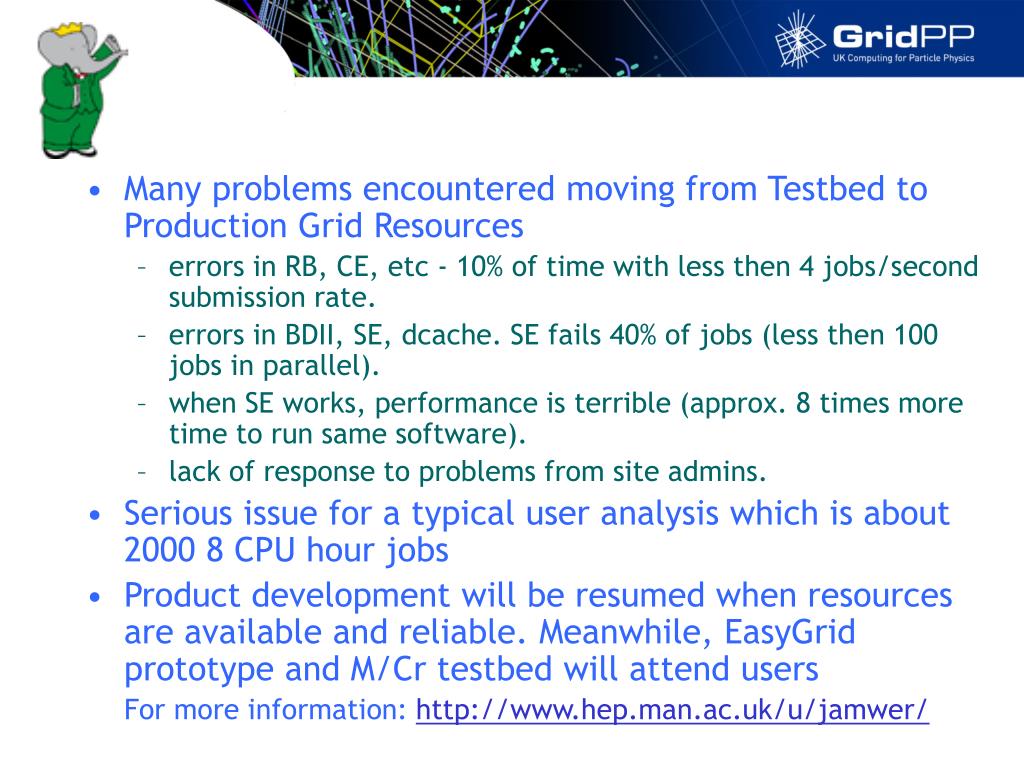 GridPP
UK Computing for Particle Physics

• Many problems encountered moving from Testbed to Production Grid Resources
– errors in RB, CE, etc - 10% of time with less then 4 jobs/second submission rate.
– errors in BDII, SE, dcache. SE fails 40% of jobs (less then 100 jobs in parallel).
– when SE works, performance is terrible (approx. 8 times more time to run same software).
– lack of response to problems from site admins.
• Serious issue for a typical user analysis which is about 2000 8 CPU hour jobs
• Product development will be resumed when resources are available and reliable. Meanwhile, EasyGrid prototype and M/Cr testbed will attend users
For more information: http://www.hep.man.ac.uk/u/jamwer/